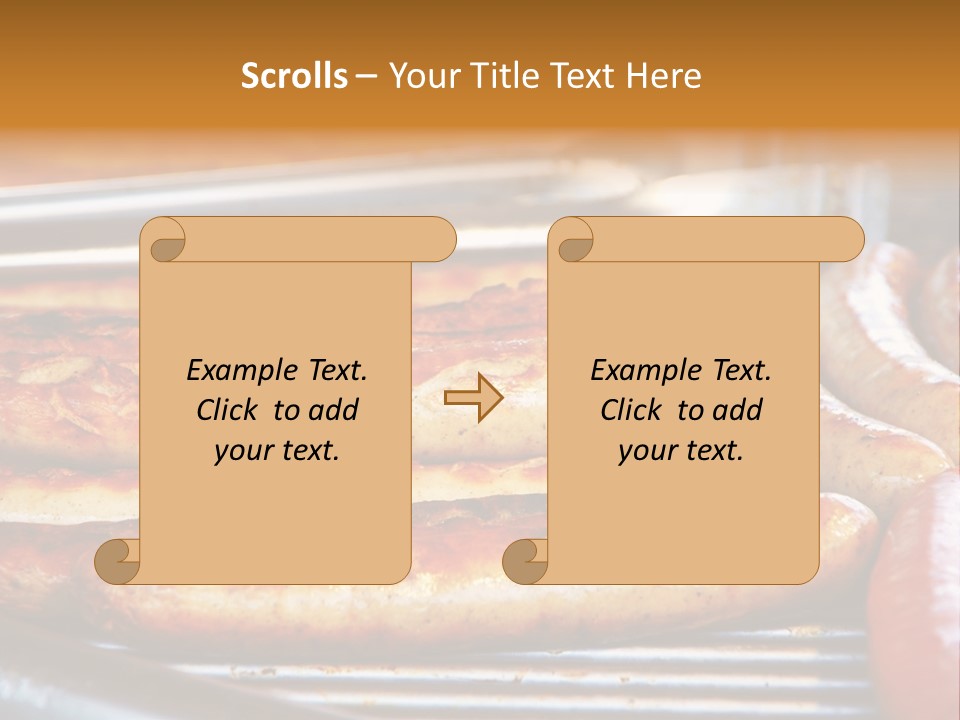 Scrolls – Your Title Text Here

Example Text. Click to add your text.

Example Text. Click to add your text.